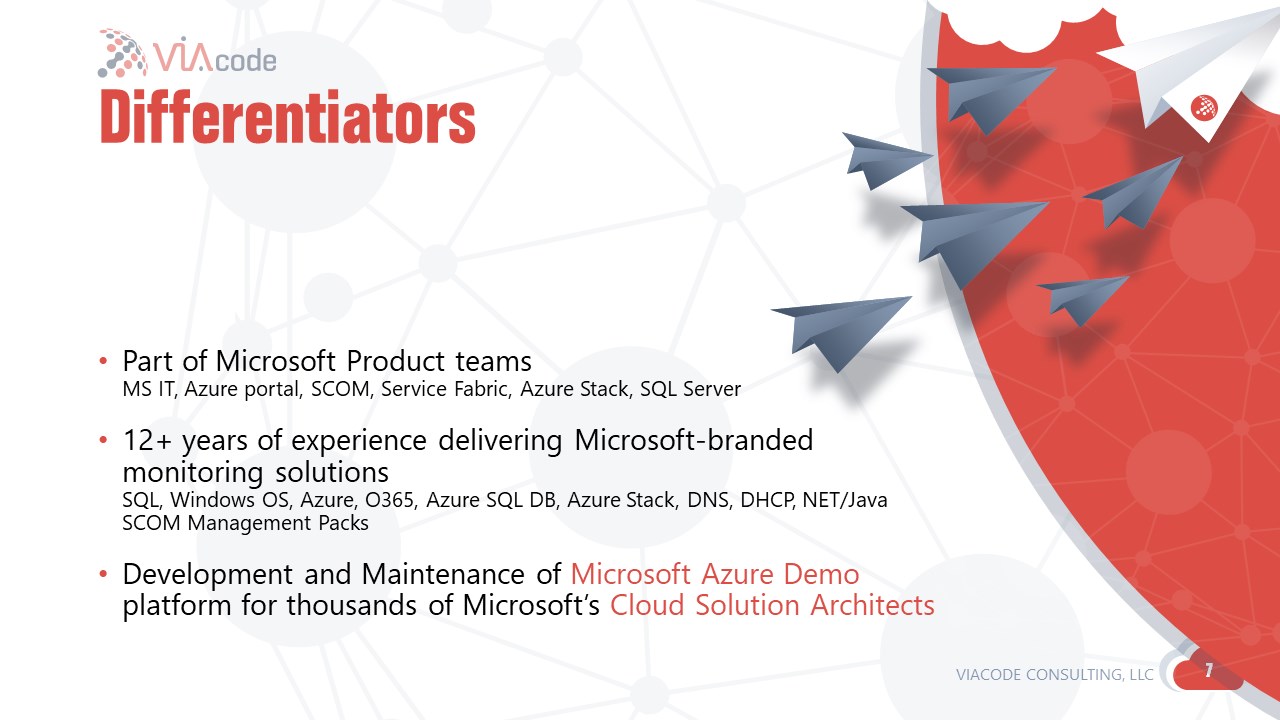 VIAcode

Differentiators

• Part of Microsoft Product teams
MS IT, Azure portal, SCOM, Service Fabric, Azure Stack, SQL Server

• 12+ years of experience delivering Microsoft-branded monitoring solutions
SQL, Windows OS, Azure, O365, Azure SQL DB, Azure Stack, DNS, DHCP, NET/Java SCOM Management Packs

• Development and Maintenance of Microsoft Azure Demo platform for thousands of Microsoft's Cloud Solution Architects

VIACODE CONSULTING, LLC 7